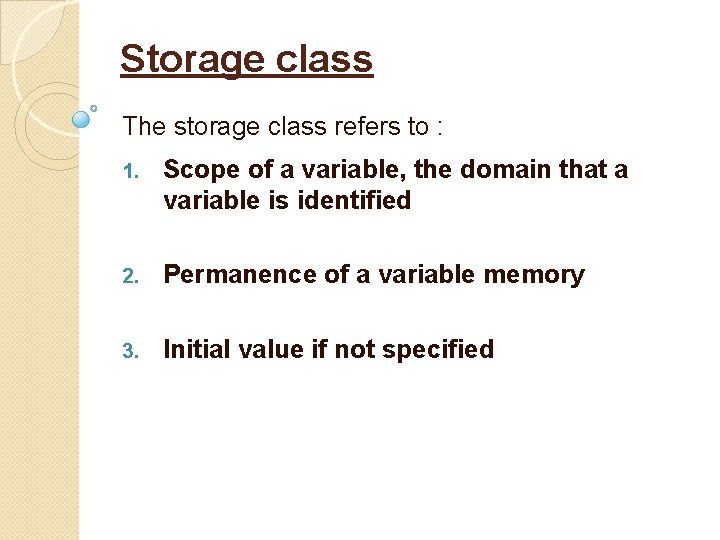 Storage class

The storage class refers to :

1. Scope of a variable, the domain that a variable is identified

2. Permanence of a variable memory

3. Initial value if not specified